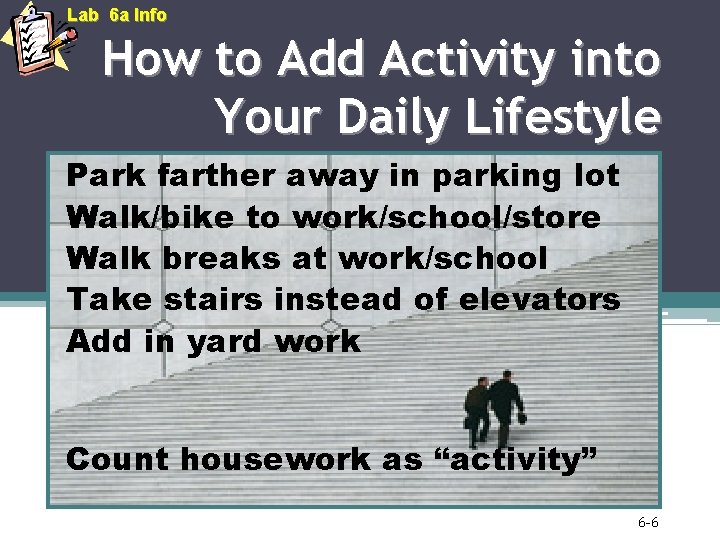 Lab 6a Info

How to Add Activity into Your Daily Lifestyle

Park farther away in parking lot
Walk/bike to work/school/store
Walk breaks at work/school
Take stairs instead of elevators
Add in yard work

Count housework as “activity”

6-6